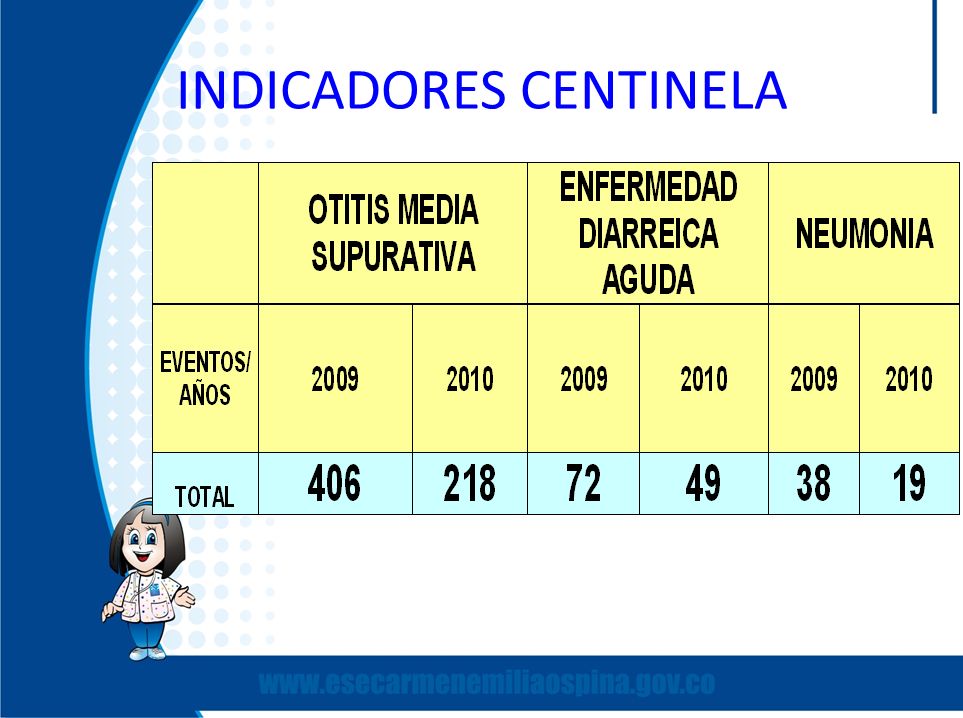 INDICADORES CENTINELA

| | OTITIS MEDIA SUPURATIVA | | ENFERMEDAD DIARREICA AGUDA | | NEUMONIA | |
|---|---|---|---|---|---|---|
| EVENTOS/ AÑOS | 2009 | 2010 | 2009 | 2010 | 2009 | 2010 |
| TOTAL | 406 | 218 | 72 | 49 | 38 | 19 |

www.esecarmenemiliaospina.gov.co